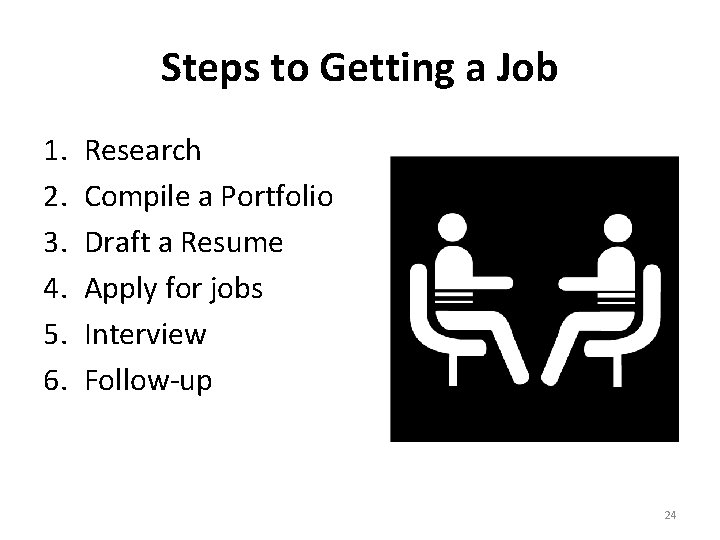 Steps to Getting a Job

1. Research
2. Compile a Portfolio
3. Draft a Resume
4. Apply for jobs
5. Interview
6. Follow-up

24